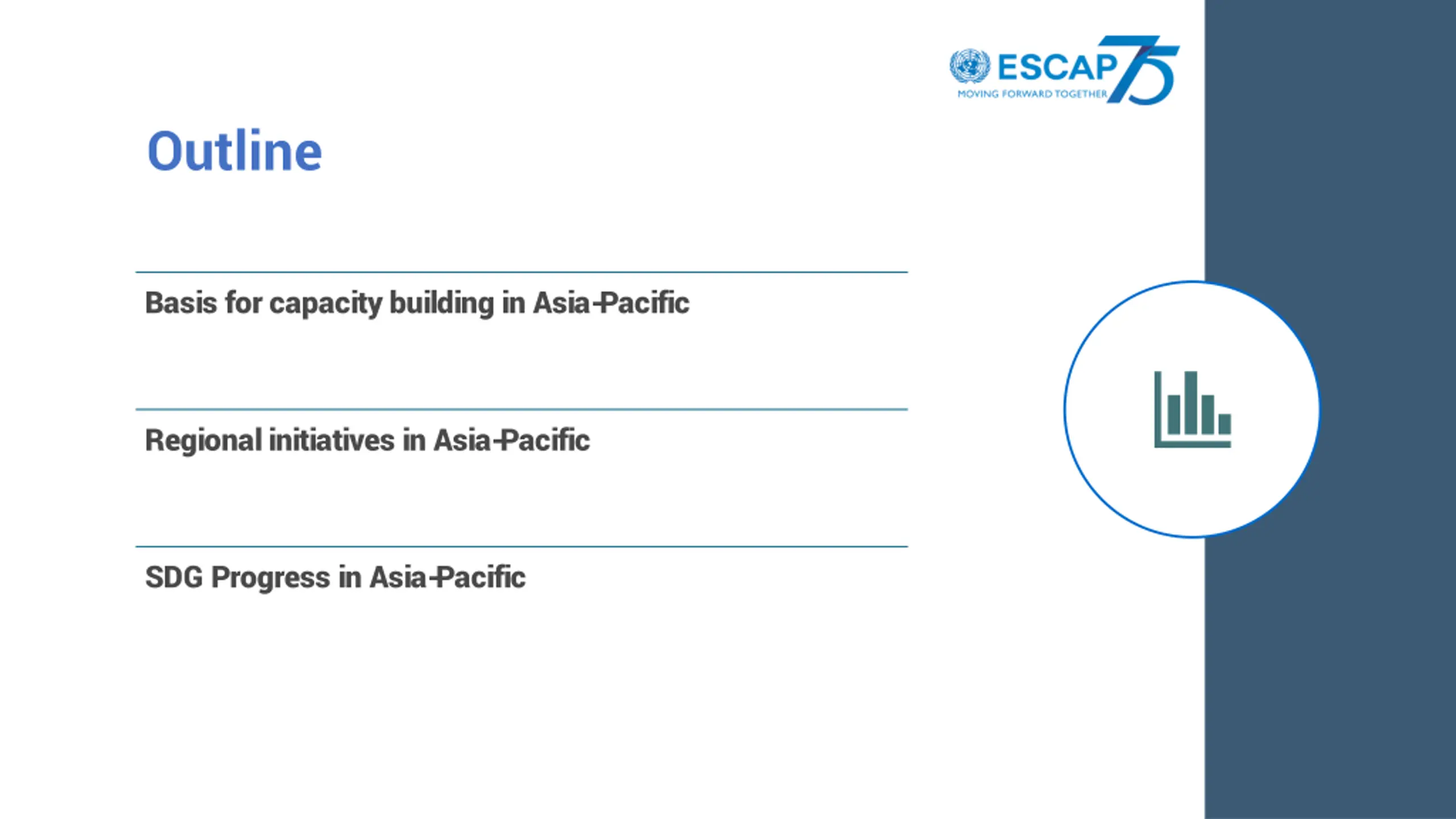 ESCAP 75
MOVING FORWARD TOGETHER

Outline

Basis for capacity building in Asia-Pacific

Regional initiatives in Asia-Pacific

SDG Progress in Asia-Pacific